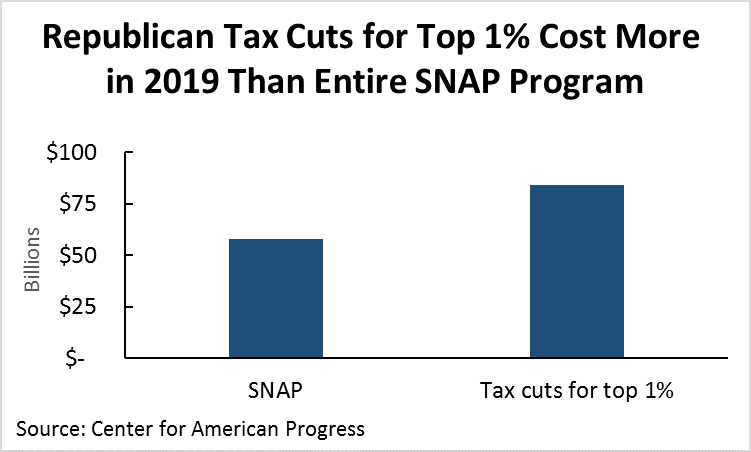 Republican Tax Cuts for Top 1% Cost More in 2019 Than Entire SNAP Program

$100
$75
$50
$25
$-

Billions

SNAP
Tax cuts for top 1%

Source: Center for American Progress